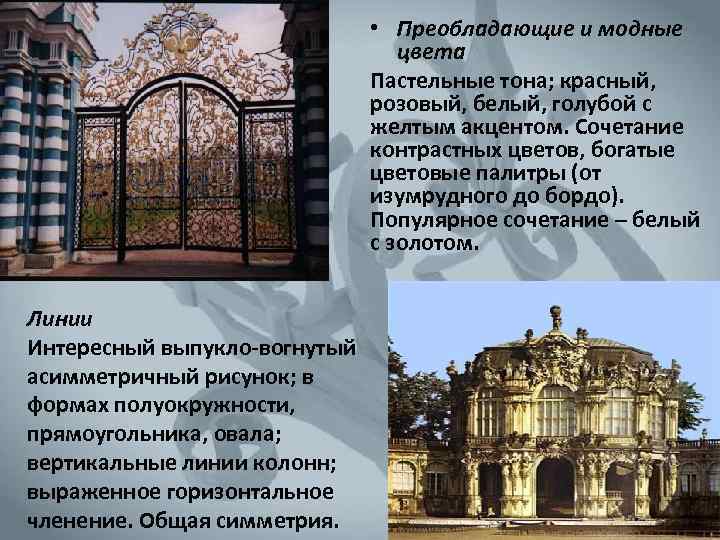 • Преобладающие и модные цвета

Пастельные тона; красный, розовый, белый, голубой с желтым акцентом. Сочетание контрастных цветов, богатые цветовые палитры (от изумрудного до бордо). Популярное сочетание – белый с золотом.

Линии

Интересный выпукло-вогнутый асимметричный рисунок; в формах полуокружности, прямоугольника, овала; вертикальные линии колонн; выраженное горизонтальное членение. Общая симметрия.